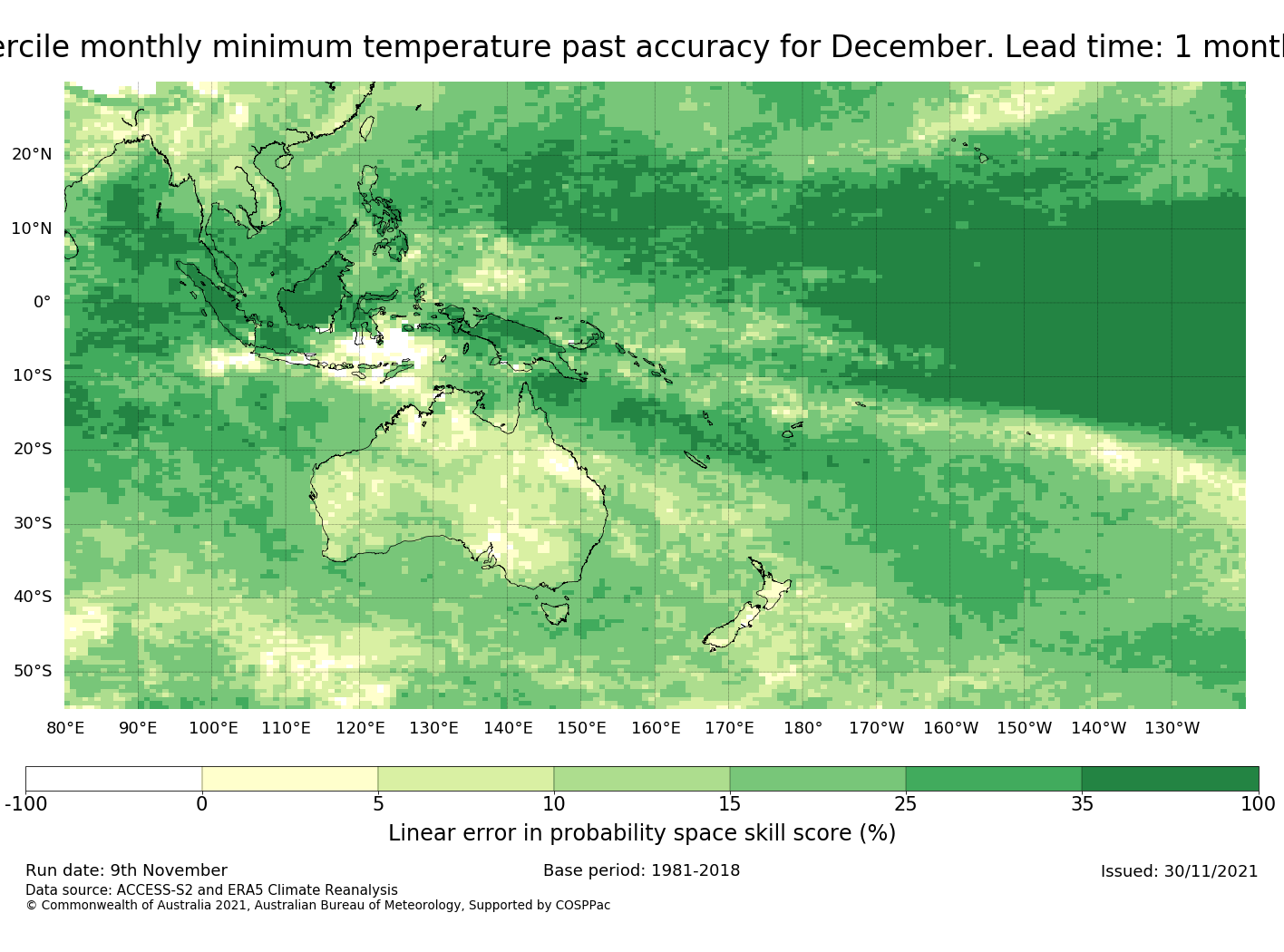 ercile monthly minimum temperature past accuracy for December. Lead time: 1 month

20°N
10°N
0°
10°S
20°S
30°S
40°S
50°S

80°E 90°E 100°E 110°E 120°E 130°E 140°E 150°E 160°E 170°E 180° 170°W 160°W 150°W 140°W 130°W

-100 0 5 10 15 25 35 100

Linear error in probability space skill score (%)

Run date: 9th November
Base period: 1981-2018
Issued: 30/11/2021
Data source: ACCESS-S2 and ERA5 Climate Reanalysis
© Commonwealth of Australia 2021, Australian Bureau of Meteorology, Supported by COSPPac